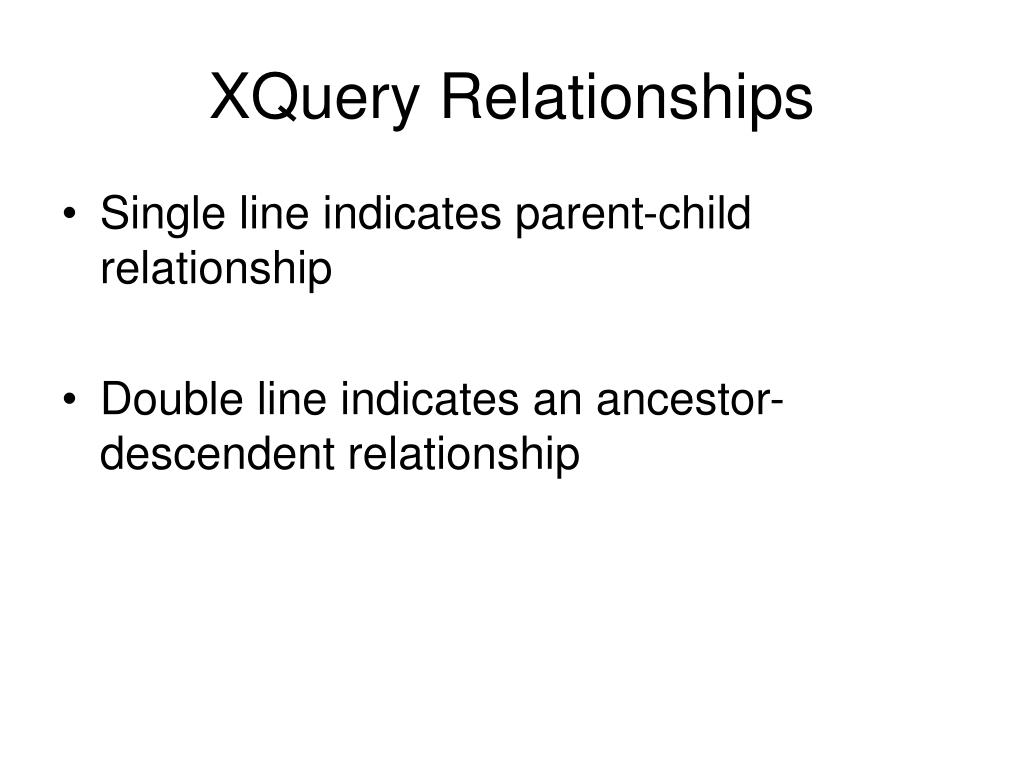 XQuery Relationships

• Single line indicates parent-child relationship

• Double line indicates an ancestor-descendent relationship